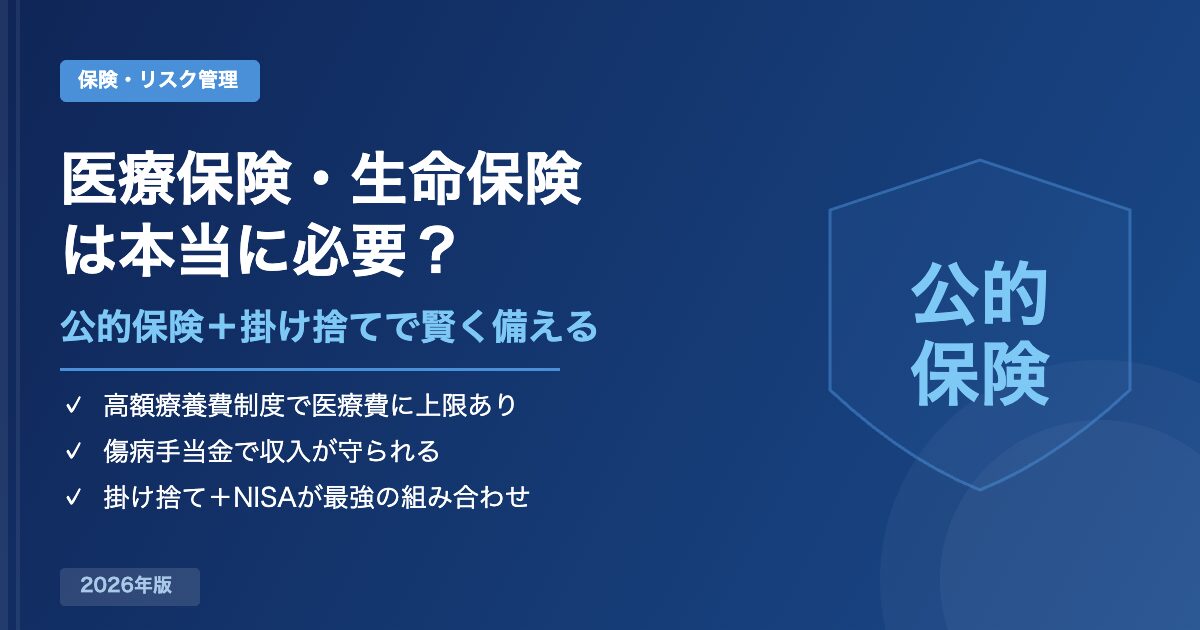 保険・リスク管理

医療保険・生命保険は本当に必要？

公的保険＋掛け捨てで賢く備える

✓ 高額療養費制度で医療費に上限あり

✓ 傷病手当金で収入が守られる

✓ 掛け捨て＋NISAが最強の組み合わせ

2026年版

公的保険